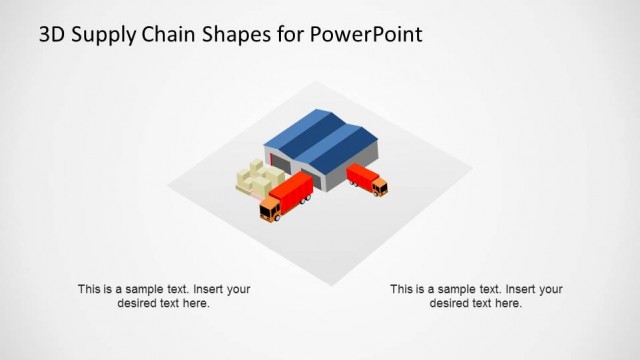 3D Supply Chain Shapes for PowerPoint

This is a sample text. Insert your desired text here.

This is a sample text. Insert your desired text here.